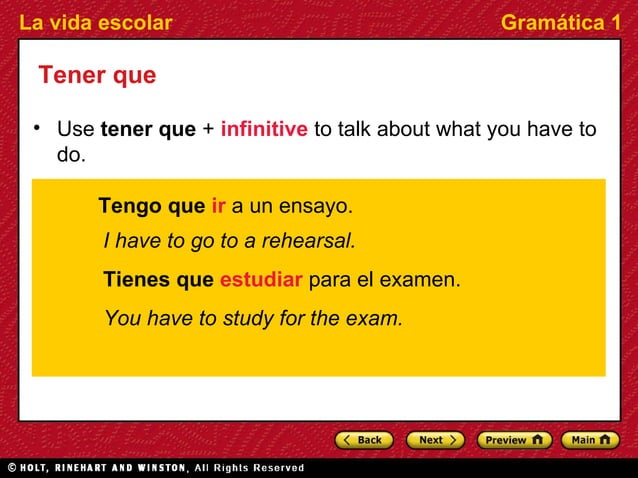 La vida escolar

Gramática 1

Tener que

• Use tener que + infinitive to talk about what you have to do.

Tengo que ir a un ensayo.

I have to go to a rehearsal.

Tienes que estudiar para el examen.

You have to study for the exam.

Back Next Preview Main

© HOLT, RINEHART AND WINSTON, All Rights Reserved